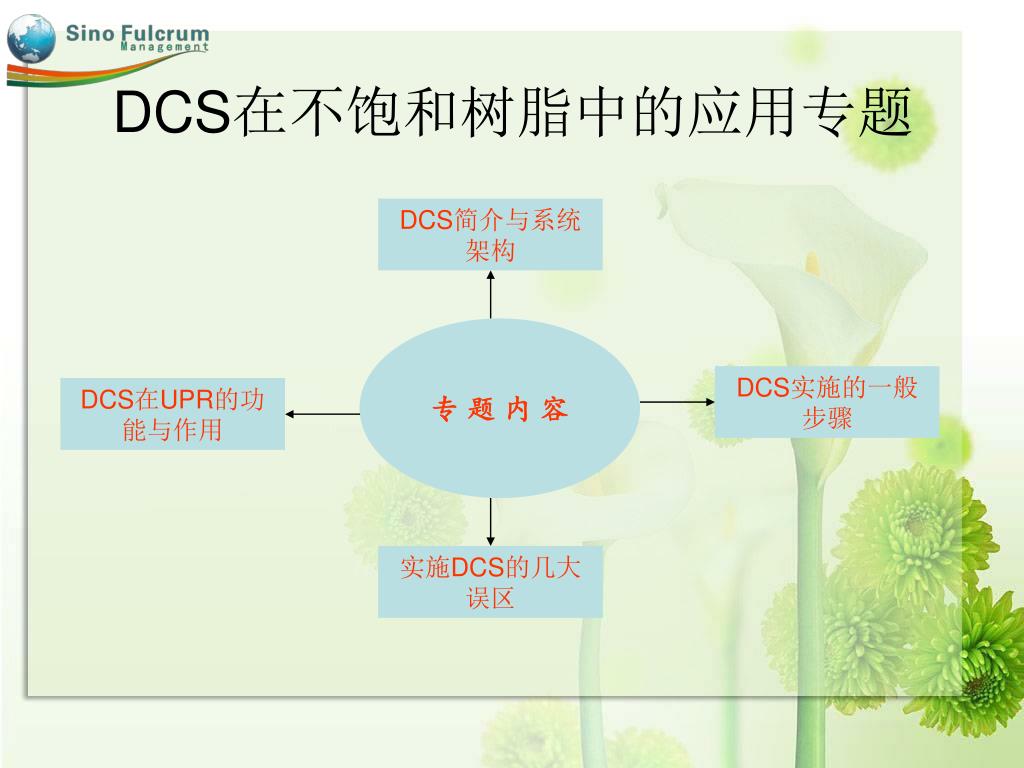 Sino Fulcrum
Management

DCS在不饱和树脂中的应用专题

DCS简介与系统架构

DCS在UPR的功能与作用

专 题 内 容

DCS实施的一般步骤

实施DCS的几大误区